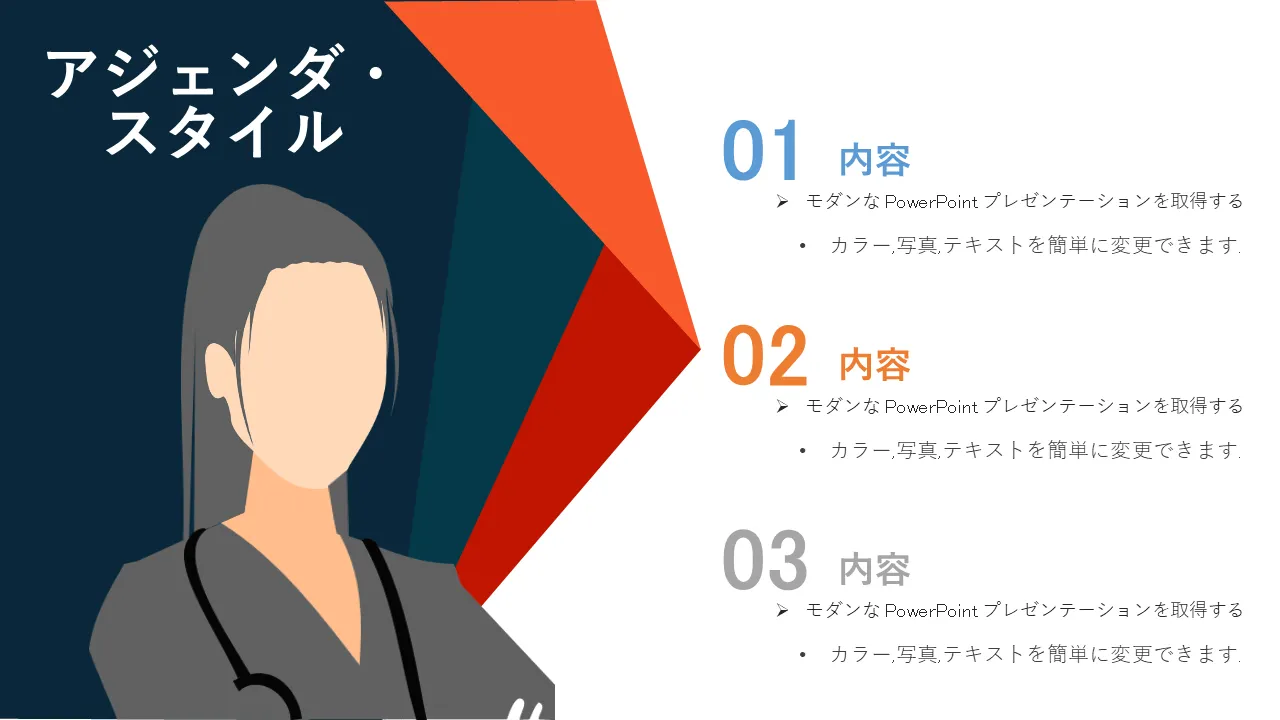 アジェンダ・
スタイル

01 内容

➢ モダンなPowerPointプレゼンテーションを取得する

• カラー,写真,テキストを簡単に変更できます.

02 内容

➢ モダンなPowerPointプレゼンテーションを取得する

• カラー,写真,テキストを簡単に変更できます.

03 内容

➢ モダンなPowerPointプレゼンテーションを取得する

• カラー,写真,テキストを簡単に変更できます.